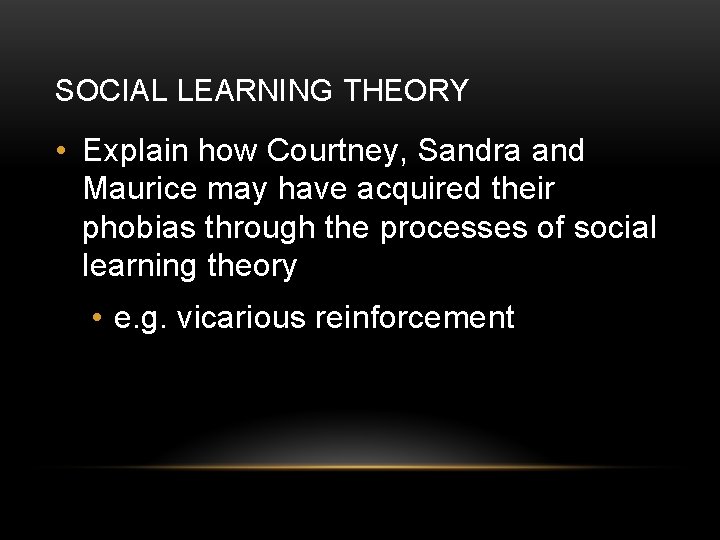 SOCIAL LEARNING THEORY

• Explain how Courtney, Sandra and Maurice may have acquired their phobias through the processes of social learning theory

• e.g. vicarious reinforcement